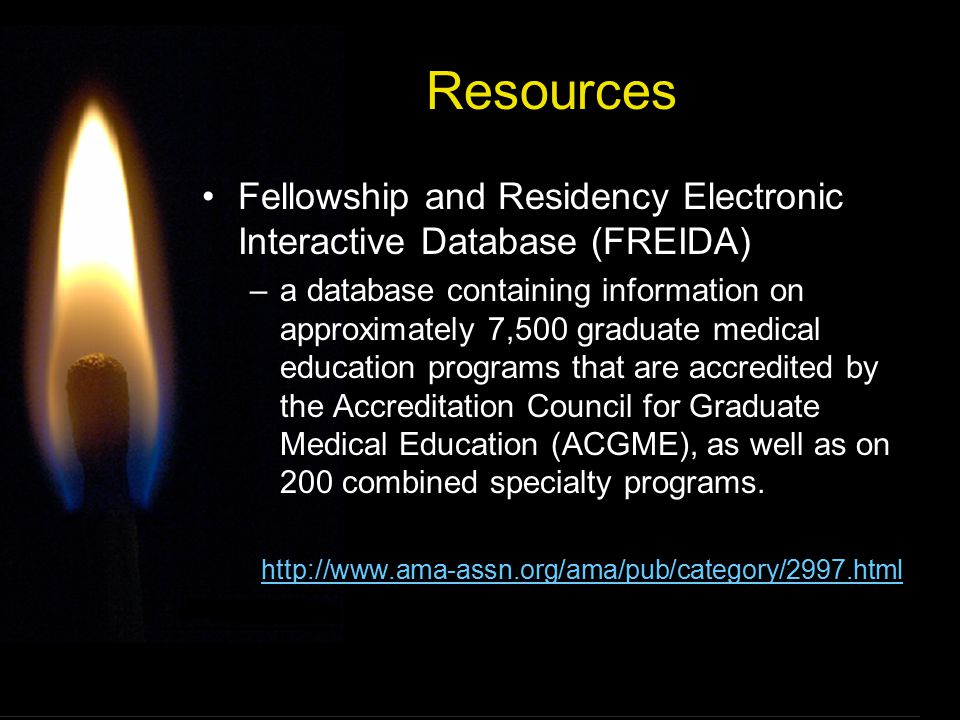 Resources

• Fellowship and Residency Electronic Interactive Database (FREIDA)

– a database containing information on approximately 7,500 graduate medical education programs that are accredited by the Accreditation Council for Graduate Medical Education (ACGME), as well as on 200 combined specialty programs.

http://www.ama-assn.org/ama/pub/category/2997.html